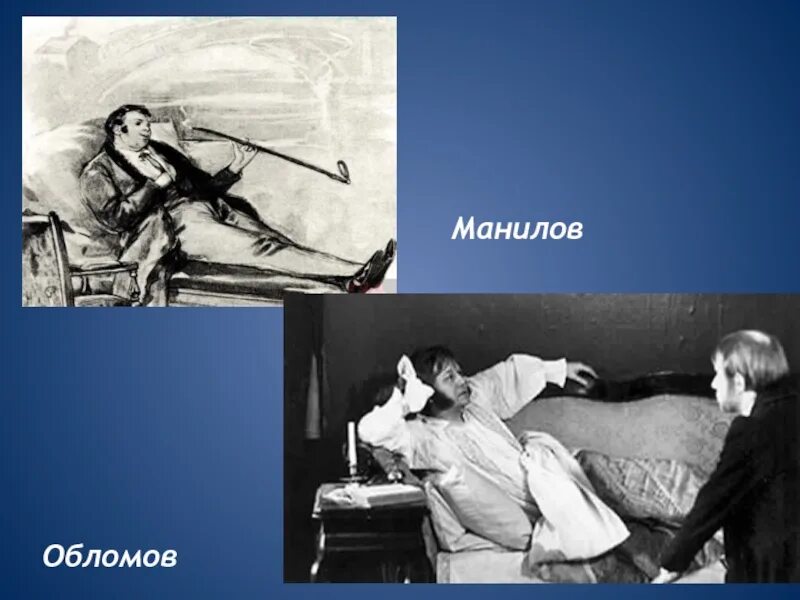 Манилов

Обломов